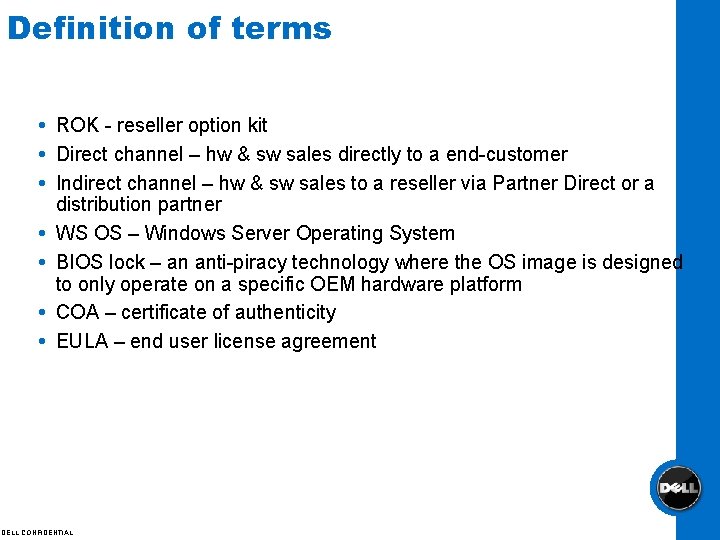 Definition of terms

• ROK - reseller option kit
• Direct channel – hw & sw sales directly to a end-customer
• Indirect channel – hw & sw sales to a reseller via Partner Direct or a distribution partner
• WS OS – Windows Server Operating System
• BIOS lock – an anti-piracy technology where the OS image is designed to only operate on a specific OEM hardware platform
• COA – certificate of authenticity
• EULA – end user license agreement

DELL

DELL CONFIDENTIAL